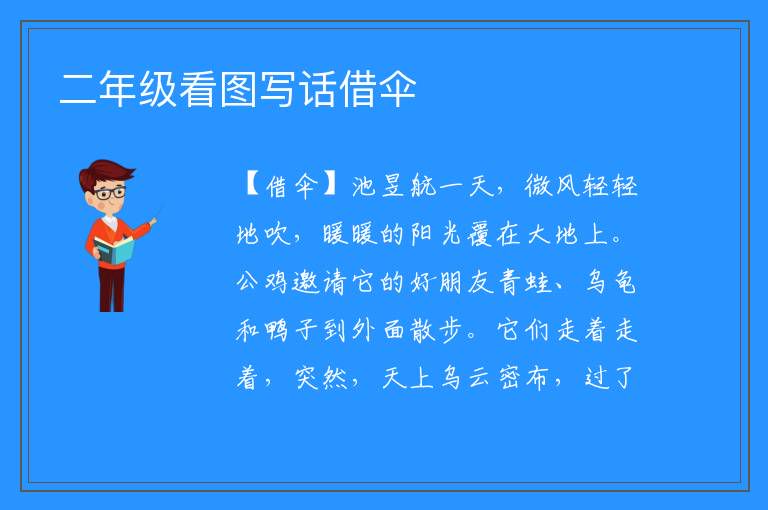 二年级看图写话借伞

【借伞】池昱航一天，微风轻轻地吹，暖暖的阳光覆在大地上。公鸡邀请它的好朋友青蛙、乌龟和鸭子到外面散步。它们走着走着，突然，天上乌云密布，过了